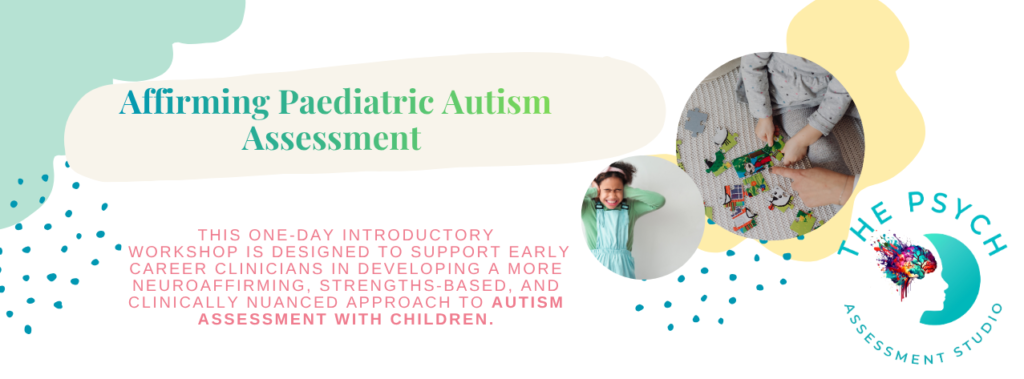 Affirming Paediatric Autism Assessment

THIS ONE-DAY INTRODUCTORY WORKSHOP IS DESIGNED TO SUPPORT EARLY CAREER CLINICIANS IN DEVELOPING A MORE NEUROAFFIRMING, STRENGTHS-BASED, AND CLINICALLY NUANCED APPROACH TO AUTISM ASSESSMENT WITH CHILDREN.

THE PSYCH
ASSESSMENT STUDIO